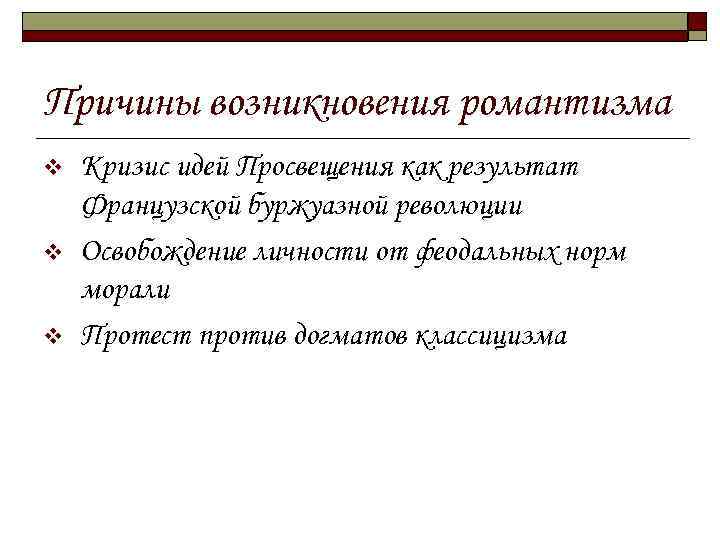 Причины возникновения романтизма

❖ Кризис идей Просвещения как результат Французской буржуазной революции
❖ Освобождение личности от феодальных норм морали
❖ Протест против догматов классицизма